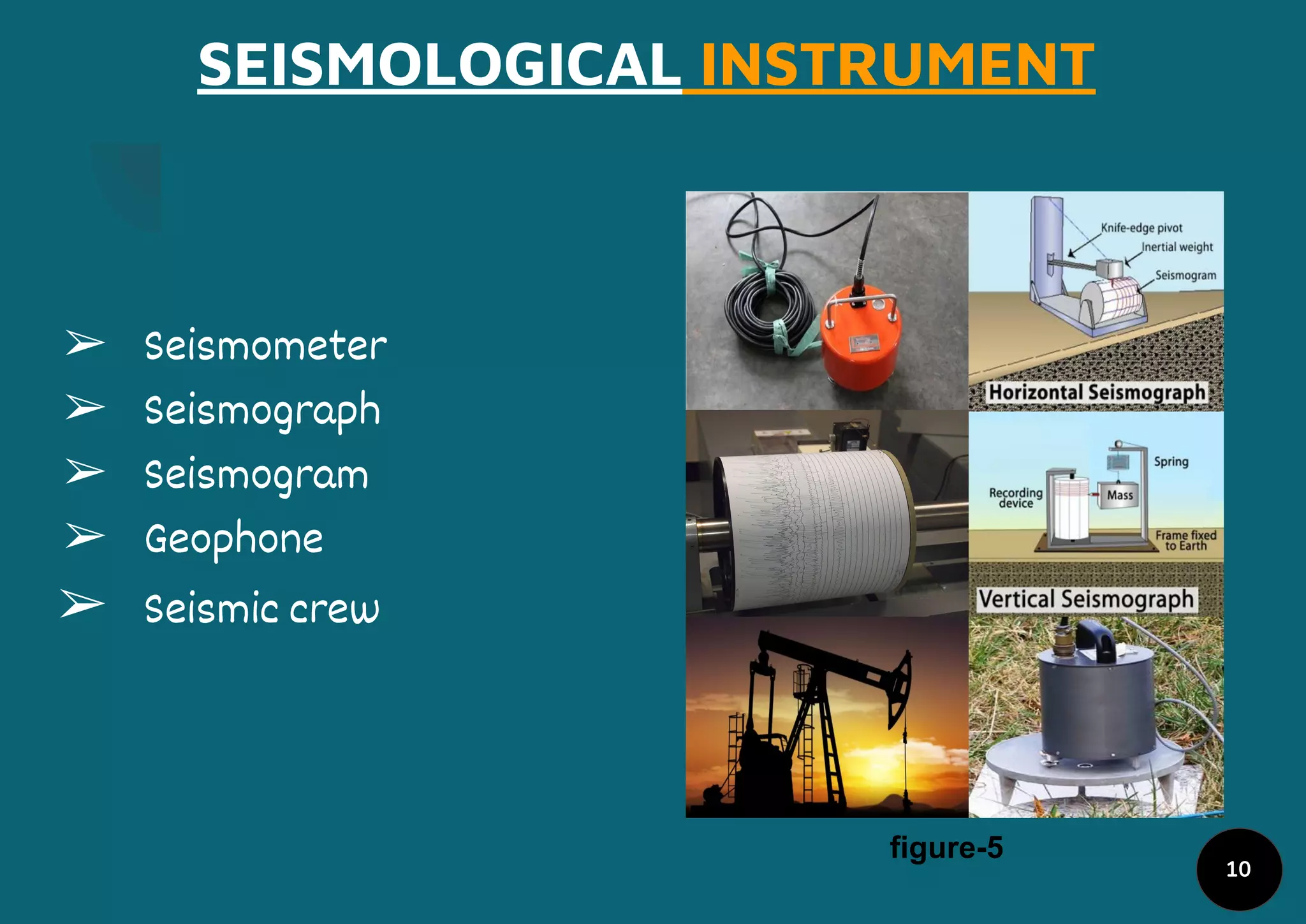 SEISMOLOGICAL INSTRUMENT

➢ Seismometer
➢ Seismograph
➢ Seismogram
➢ Geophone
➢ Seismic crew

Knife-edge pivot
Inertial weight
Seismogram
Horizontal Seismograph

Spring
Recording device
Mass
Frame fixed to Earth
Vertical Seismograph

figure-5

10